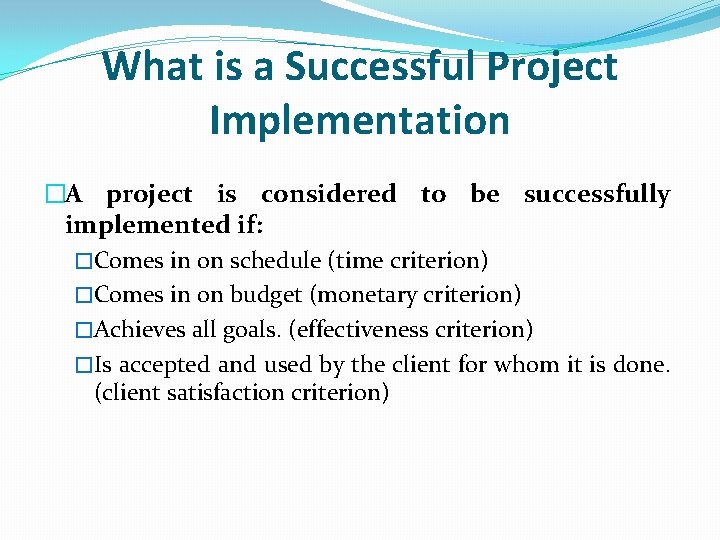 What is a Successful Project Implementation

□A project is considered to be successfully implemented if:

□Comes in on schedule (time criterion)

□Comes in on budget (monetary criterion)

□Achieves all goals. (effectiveness criterion)

□Is accepted and used by the client for whom it is done. (client satisfaction criterion)